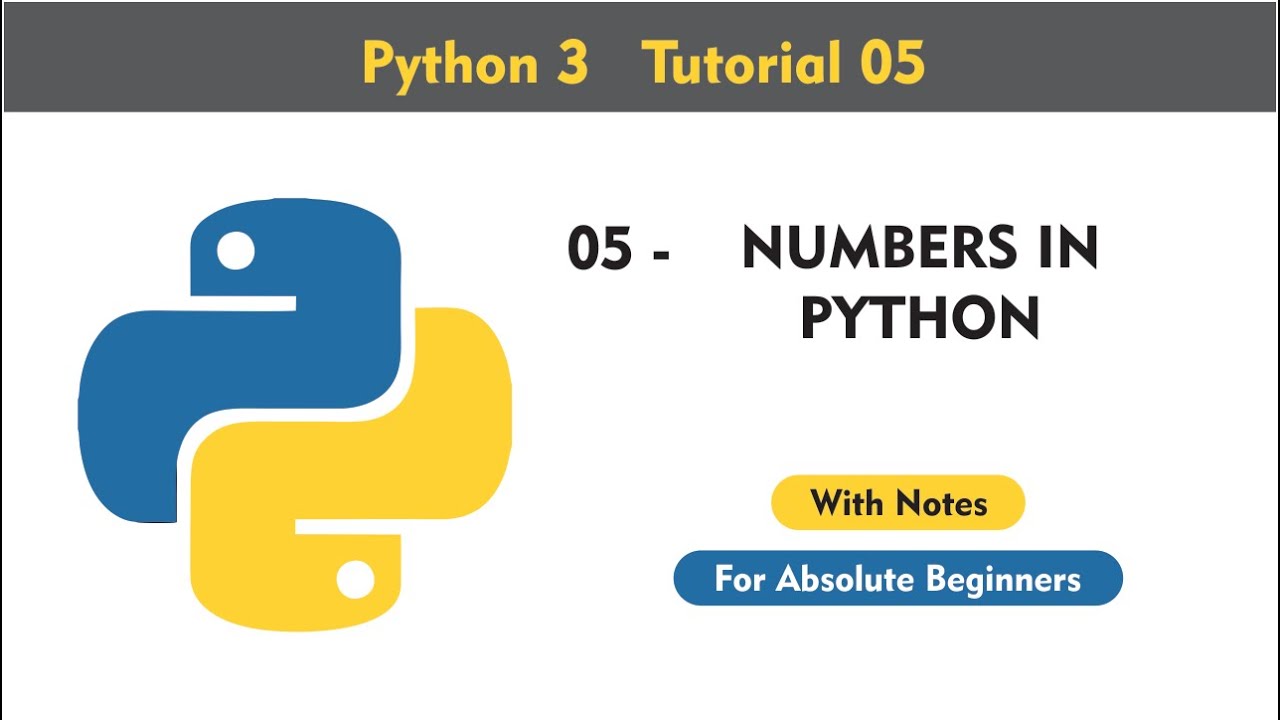 Python 3 Tutorial 05

05 - NUMBERS IN PYTHON

With Notes

For Absolute Beginners